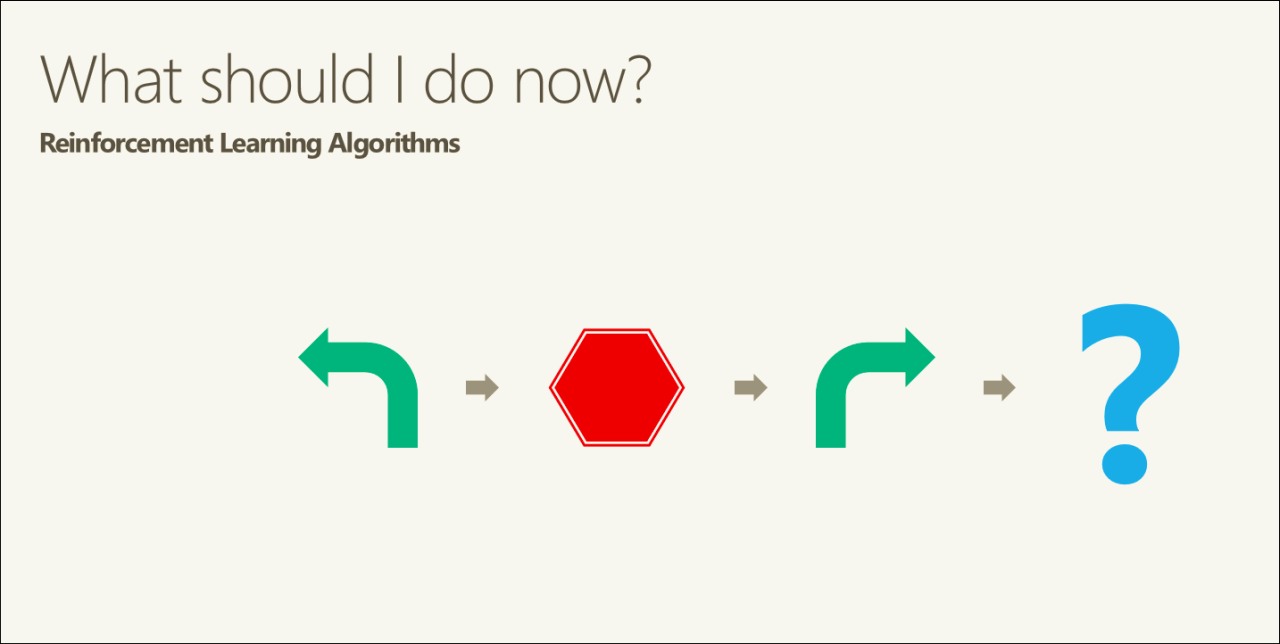 What should I do now?

Reinforcement Learning Algorithms

?